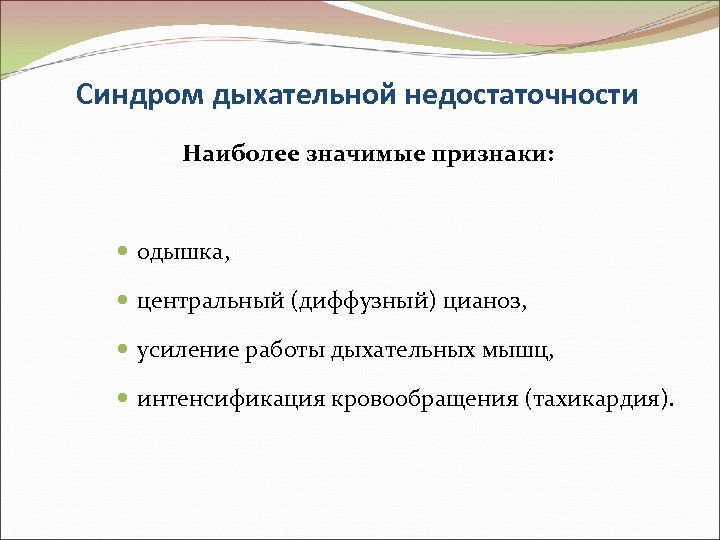 Синдром дыхательной недостаточности

Наиболее значимые признаки:

- одышка,
- центральный (диффузный) цианоз,
- усиление работы дыхательных мышц,
- интенсификация кровообращения (тахикардия).